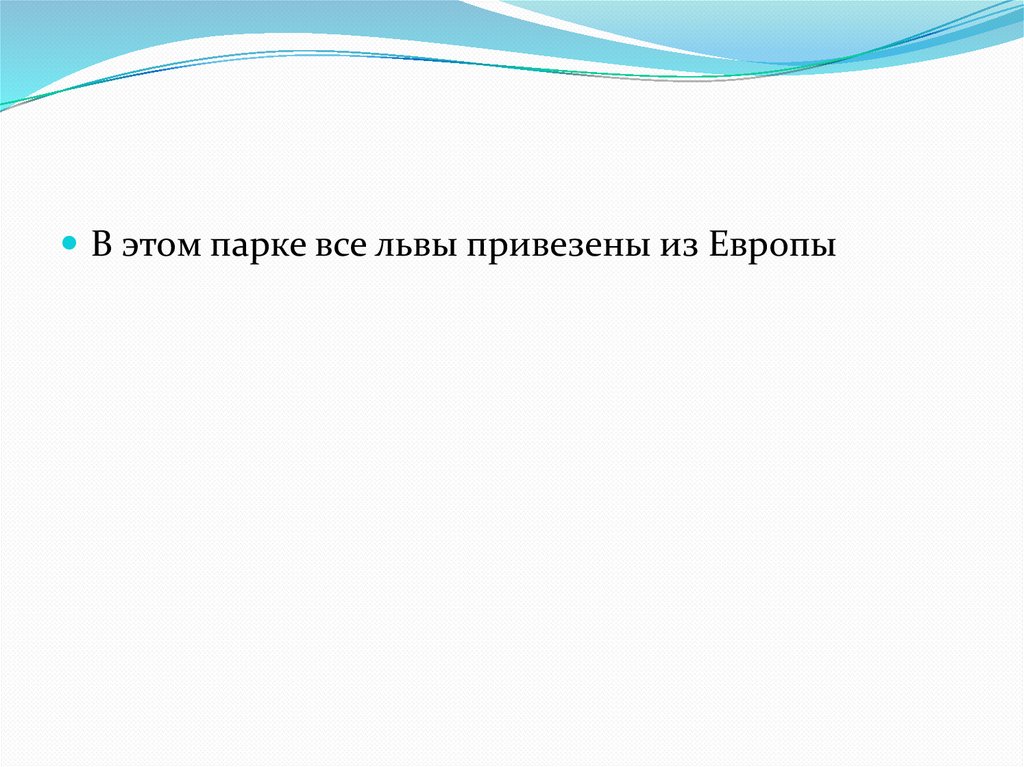 В этом парке все львы привезены из Европы